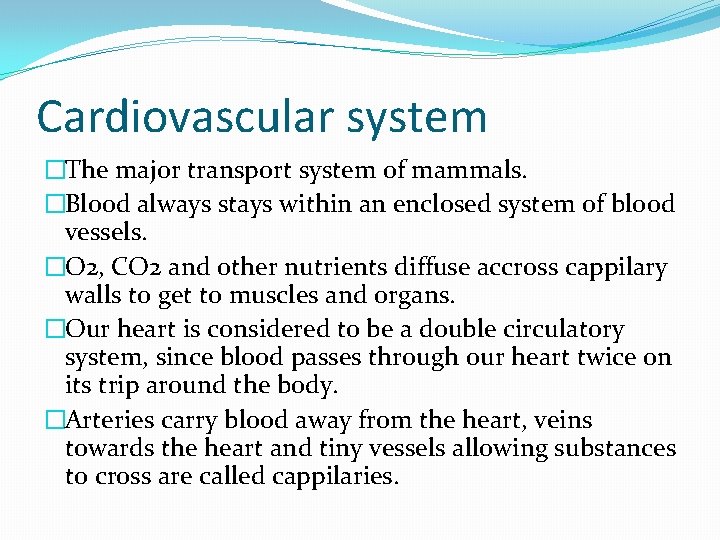 Cardiovascular system

□The major transport system of mammals.

□Blood always stays within an enclosed system of blood vessels.

□O2, CO2 and other nutrients diffuse accross cappilary walls to get to muscles and organs.

□Our heart is considered to be a double circulatory system, since blood passes through our heart twice on its trip around the body.

□Arteries carry blood away from the heart, veins towards the heart and tiny vessels allowing substances to cross are called cappilaries.